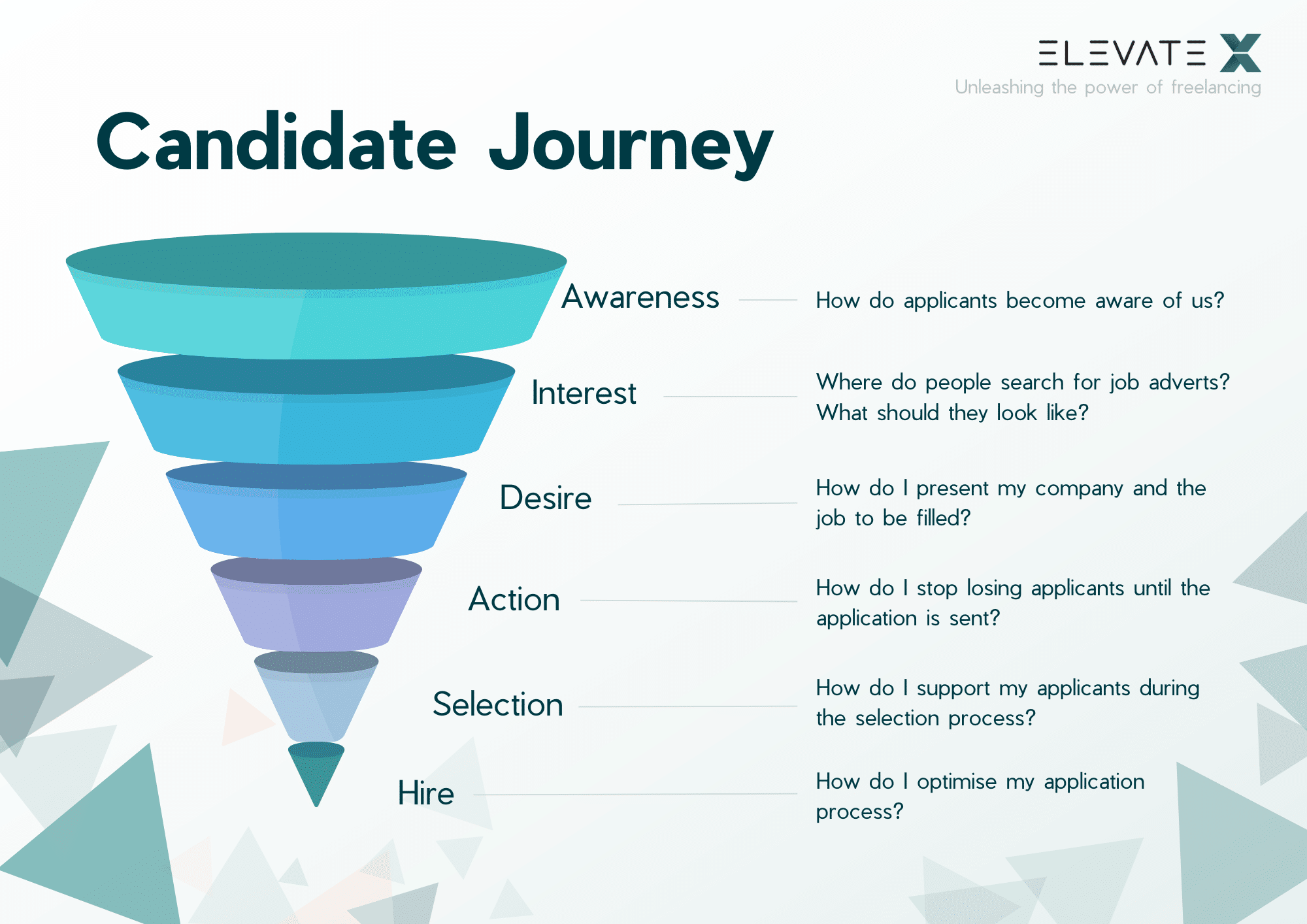 ELEVATE X
Unleashing the power of freelancing

Candidate Journey

Awareness
How do applicants become aware of us?

Interest
Where do people search for job adverts? What should they look like?

Desire
How do I present my company and the job to be filled?

Action
How do I stop losing applicants until the application is sent?

Selection
How do I support my applicants during the selection process?

Hire
How do I optimise my application process?